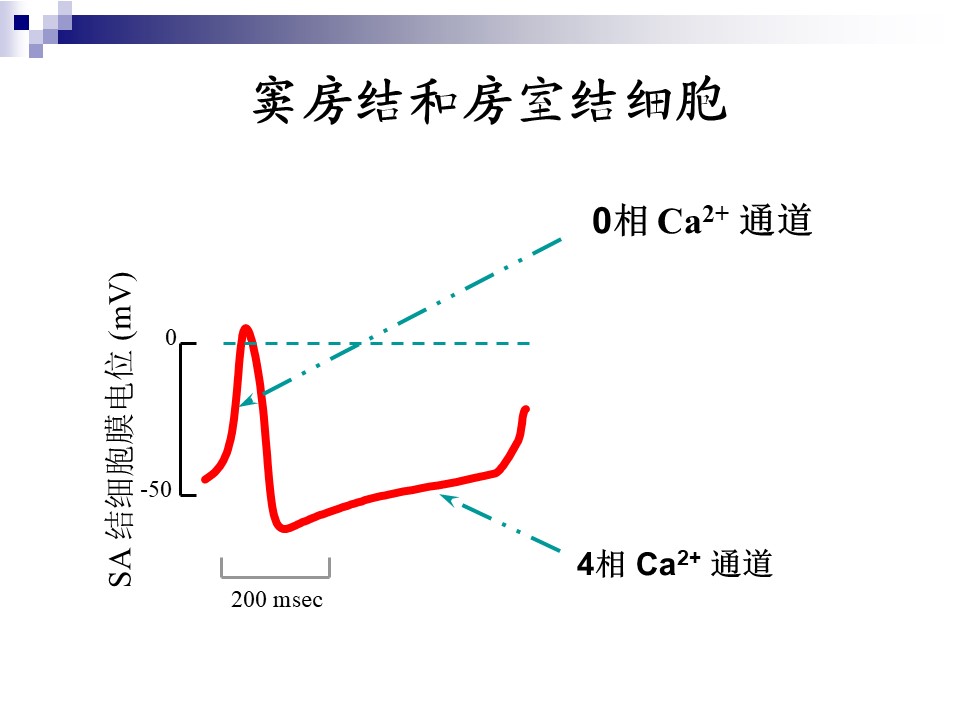 窦房结和房室结细胞

0相 $Ca^{2+}$ 通道

SA 结细胞膜电位 (mV)

0

-50

200 msec

4相 $Ca^{2+}$ 通道